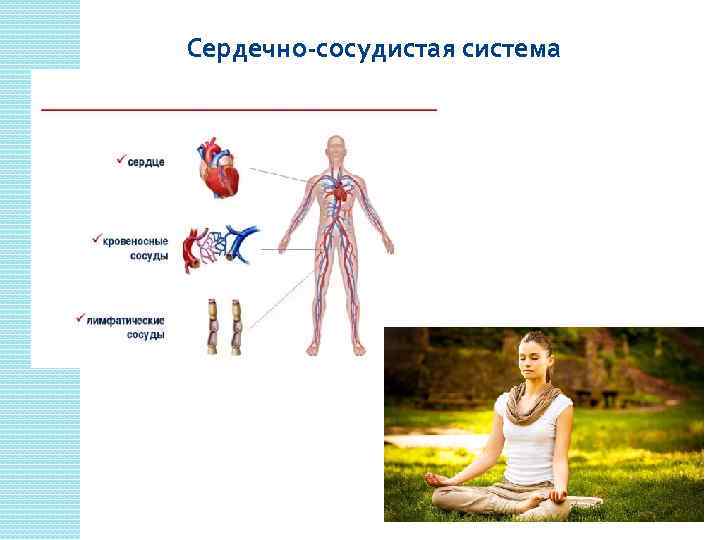 Сердечно-сосудистая система

✓ сердце

✓ кровеносные сосуды

✓ лимфатические сосуды